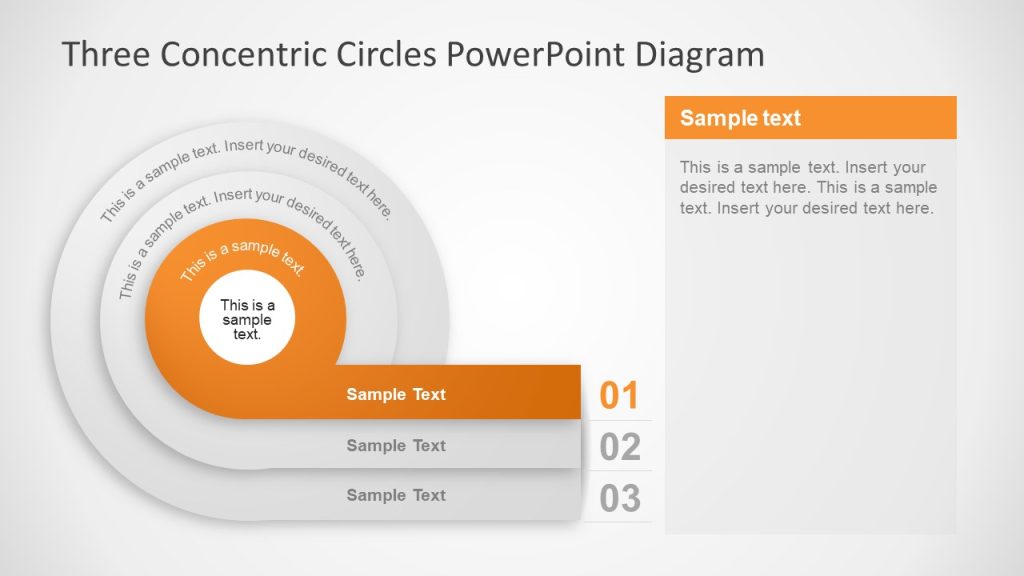 Three Concentric Circles PowerPoint Diagram

This is a sample text. Insert your desired text here.

This is a sample text. Insert your desired text here.

This is a sample text.

This is a sample text.

Sample Text

01

Sample Text

02

Sample Text

03

Sample text

This is a sample text. Insert your desired text here. This is a sample text. Insert your desired text here.